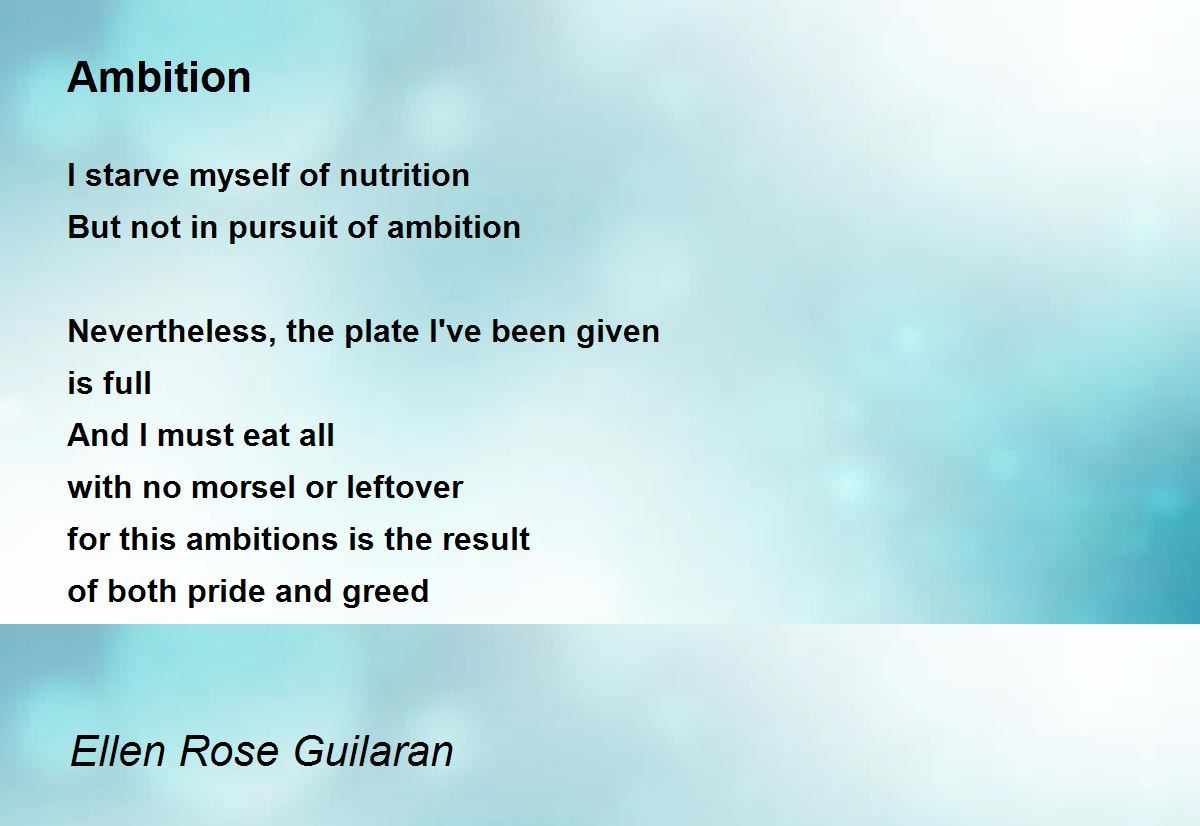 Ambition

I starve myself of nutrition
But not in pursuit of ambition

Nevertheless, the plate I've been given
is full
And I must eat all
with no morsel or leftover
for this ambitions is the result
of both pride and greed

Ellen Rose Guilaran